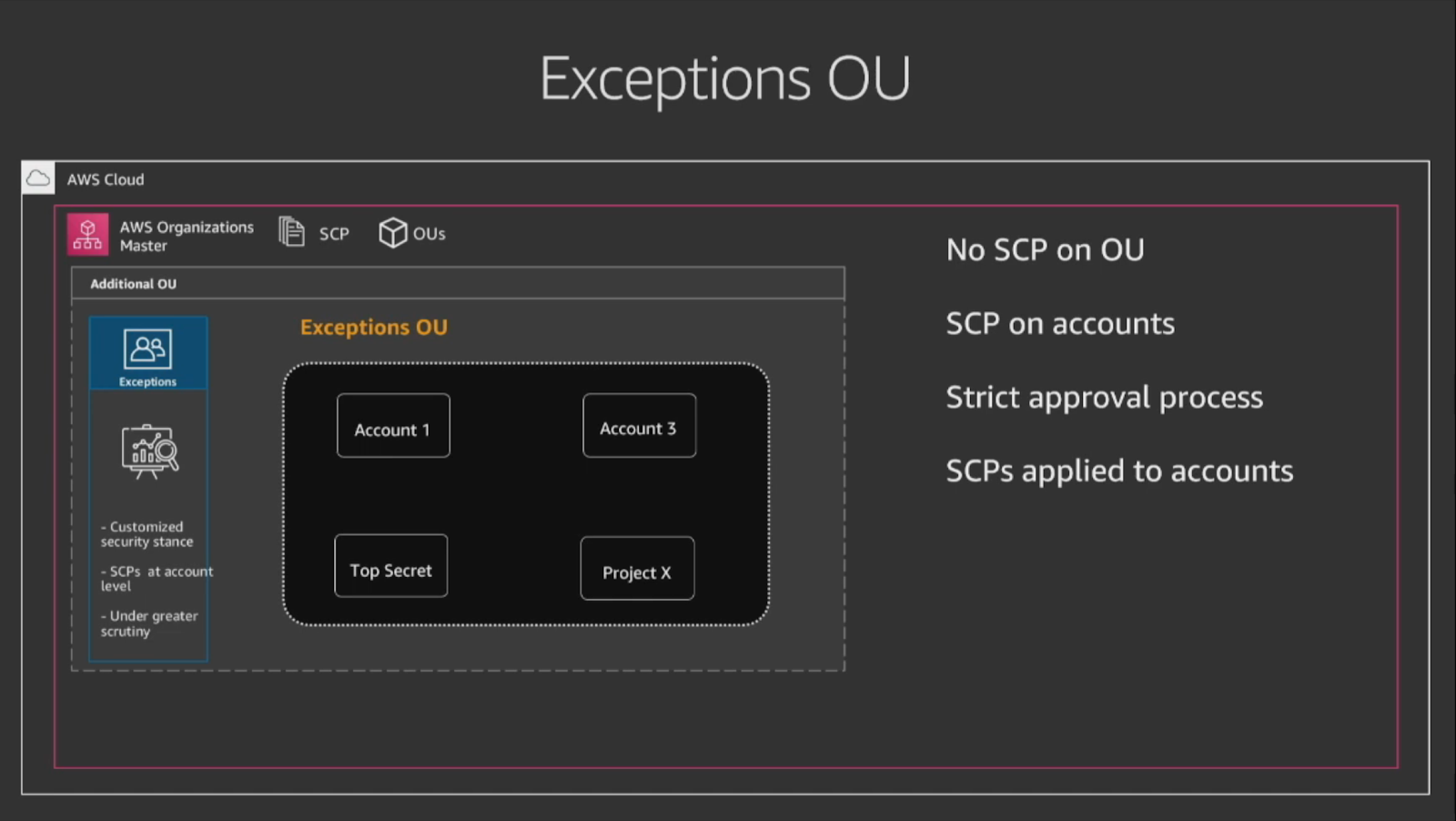 Exceptions OU

AWS Cloud

AWS Organizations Master

SCP

OUs

Additional OU

Exceptions

- Customized security stance

- SCPs at account level

- Under greater scrutiny

Exceptions OU

Account 1

Account 3

Top Secret

Project X

No SCP on OU

SCP on accounts

Strict approval process

SCPs applied to accounts